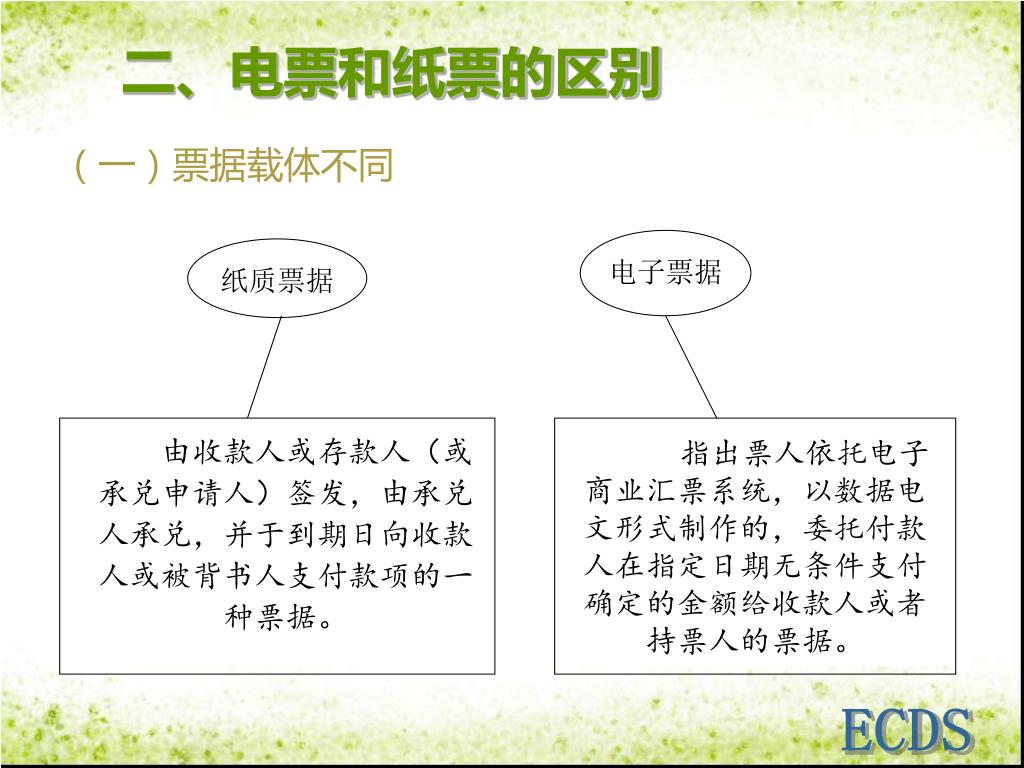 二、电票和纸票的区别

（一）票据载体不同

纸质票据

电子票据

由收款人或存款人（或承兑申请人）签发，由承兑人承兑，并于到期日向收款人或被背书人支付款项的一种票据。

指出票人依托电子商业汇票系统，以数据电文形式制作的，委托付款人在指定日期无条件支付确定的金额给收款人或者持票人的票据。

ECDS